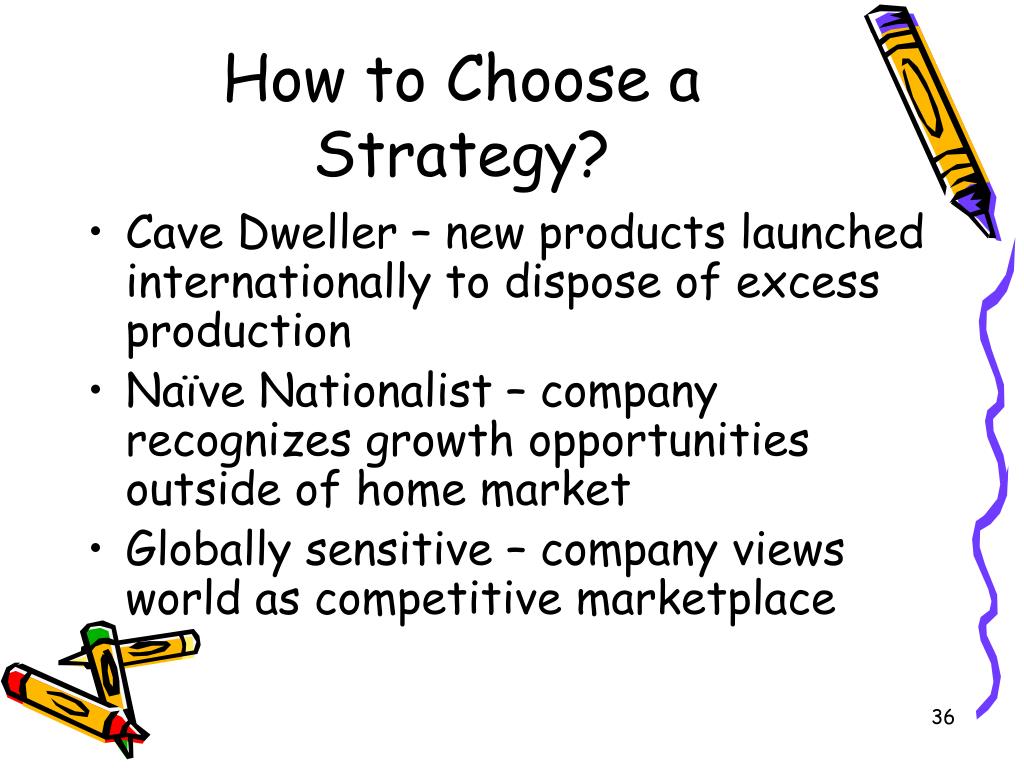 How to Choose a Strategy?

• Cave Dweller – new products launched internationally to dispose of excess production
• Naïve Nationalist – company recognizes growth opportunities outside of home market
• Globally sensitive – company views world as competitive marketplace

36